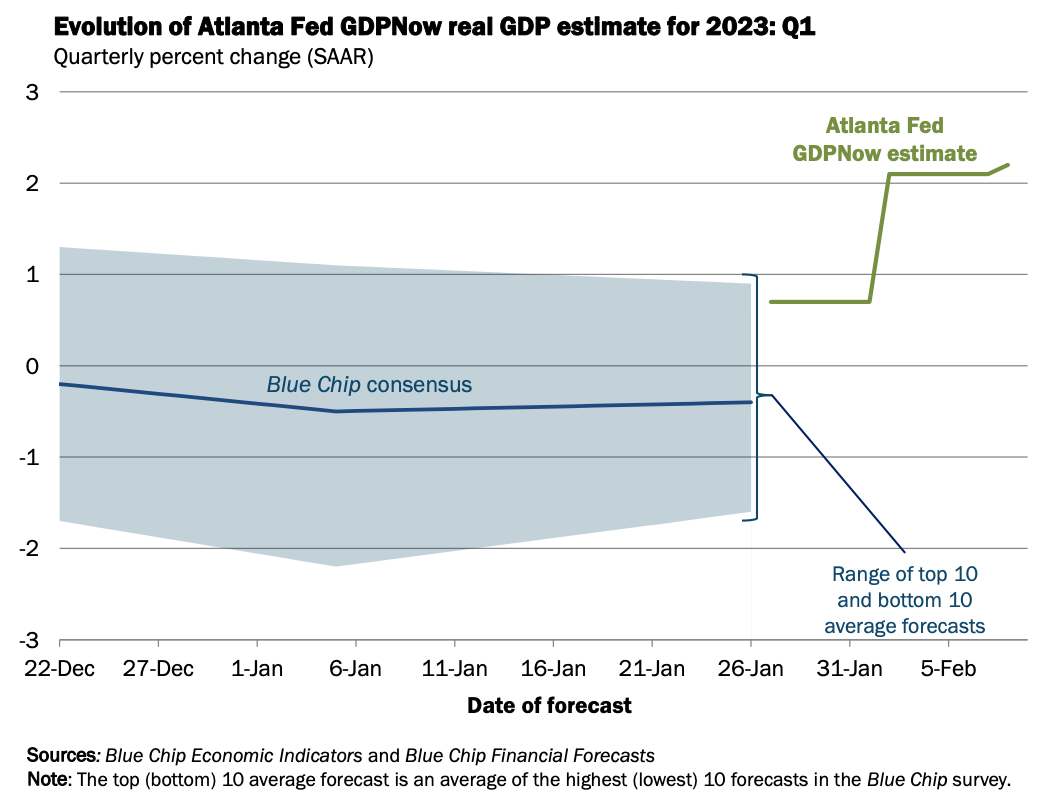 Evolution of Atlanta Fed GDPNow real GDP estimate for 2023: Q1
Quarterly percent change (SAAR)

3
2
1
0
-1
-2
-3

Atlanta Fed GDPNow estimate

Blue Chip consensus

Range of top 10 and bottom 10 average forecasts

22-Dec 27-Dec 1-Jan 6-Jan 11-Jan 16-Jan 21-Jan 26-Jan 31-Jan 5-Feb

Date of forecast

Sources: Blue Chip Economic Indicators and Blue Chip Financial Forecasts
Note: The top (bottom) 10 average forecast is an average of the highest (lowest) 10 forecasts in the Blue Chip survey.